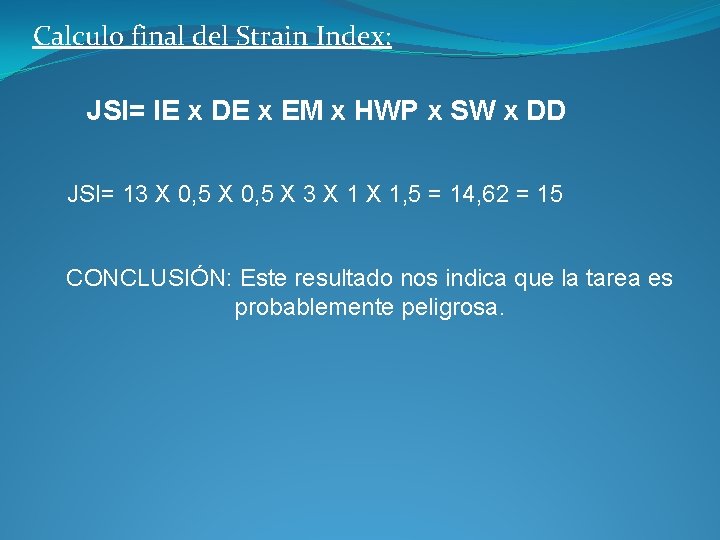 Calculo final del Strain Index:

JSI= IE x DE x EM x HWP x SW x DD

JSI= 13 X 0,5 X 0,5 X 3 X 1 X 1,5 = 14,62 = 15

CONCLUSIÓN: Este resultado nos indica que la tarea es probablemente peligrosa.